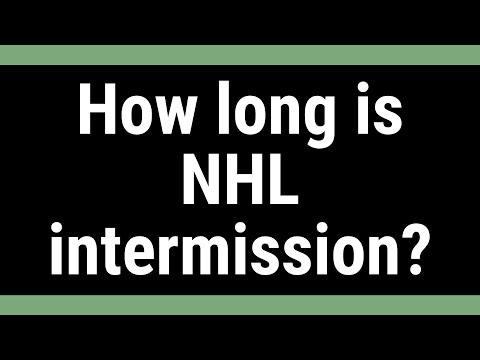 How long is NHL intermission?